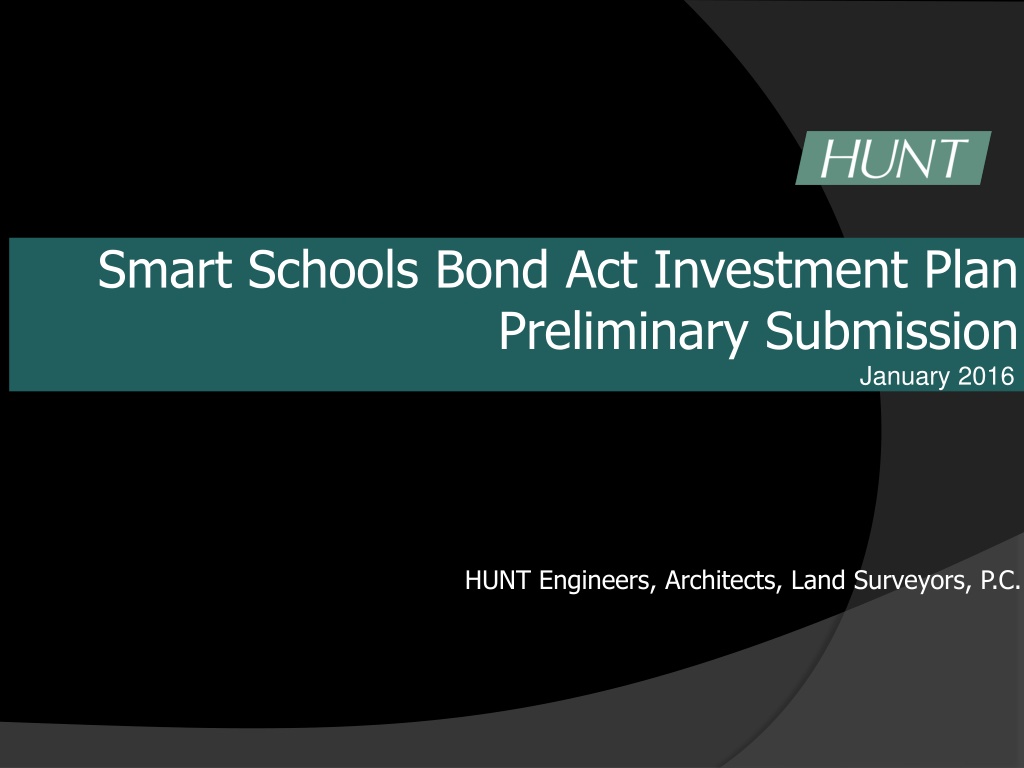 HUNT

Smart Schools Bond Act Investment Plan
Preliminary Submission
January 2016

HUNT Engineers, Architects, Land Surveyors, P.C.